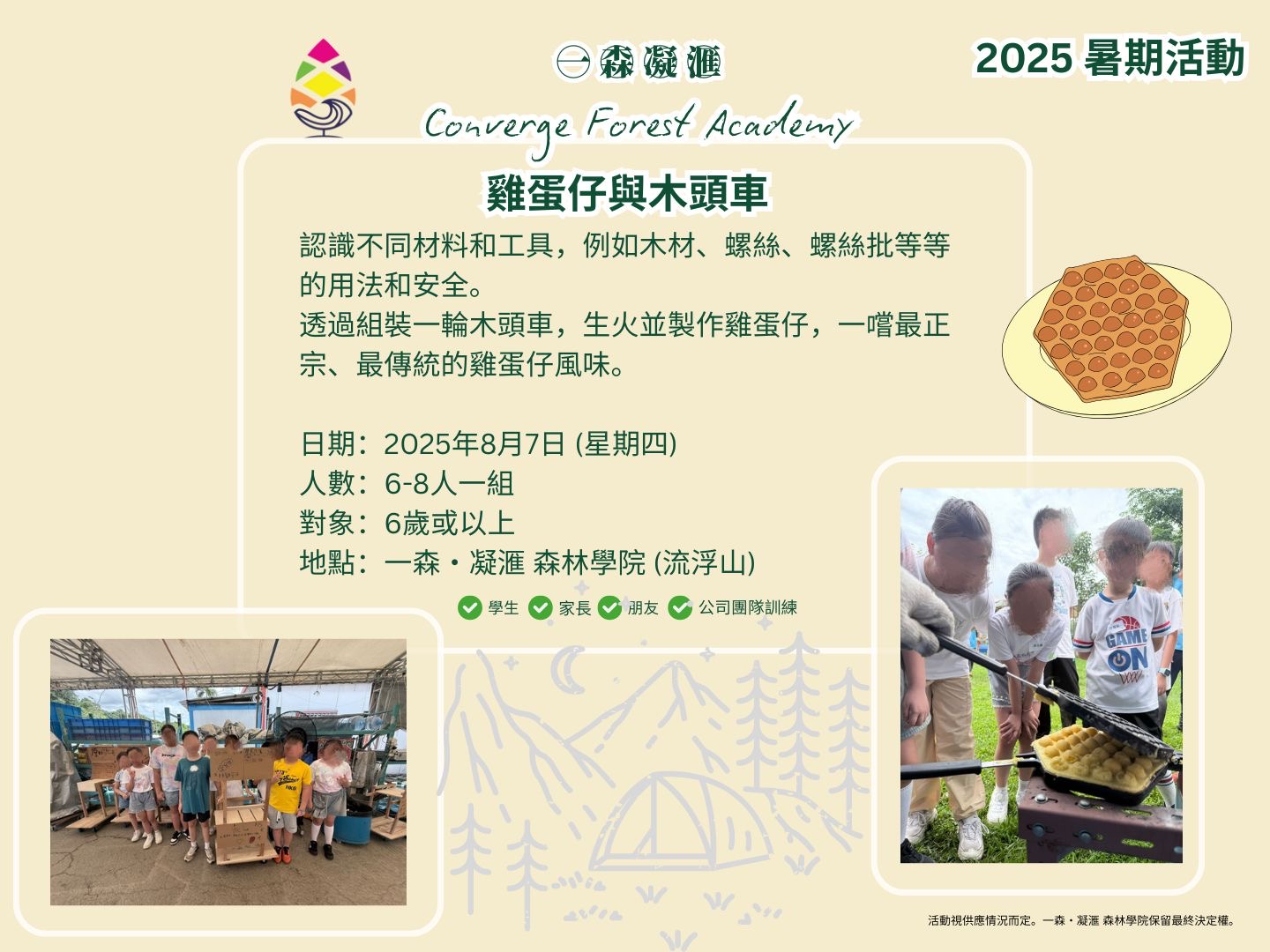 一森凝滙
Converge Forest Academy

2025 暑期活動

雞蛋仔與木頭車

認識不同材料和工具，例如木材、螺絲、螺絲批等等的用法和安全。
透過組裝一輪木頭車，生火並製作雞蛋仔，一嚐最正宗、最傳統的雞蛋仔風味。

日期：2025年8月7日 (星期四)
人數：6-8人一組
對象：6歲或以上
地點：一森・凝滙 森林學院 (流浮山)

學生 家長 朋友 公司團隊訓練

GAME ON

活動視供應情況而定。一森・凝滙 森林學院保留最終決定權。